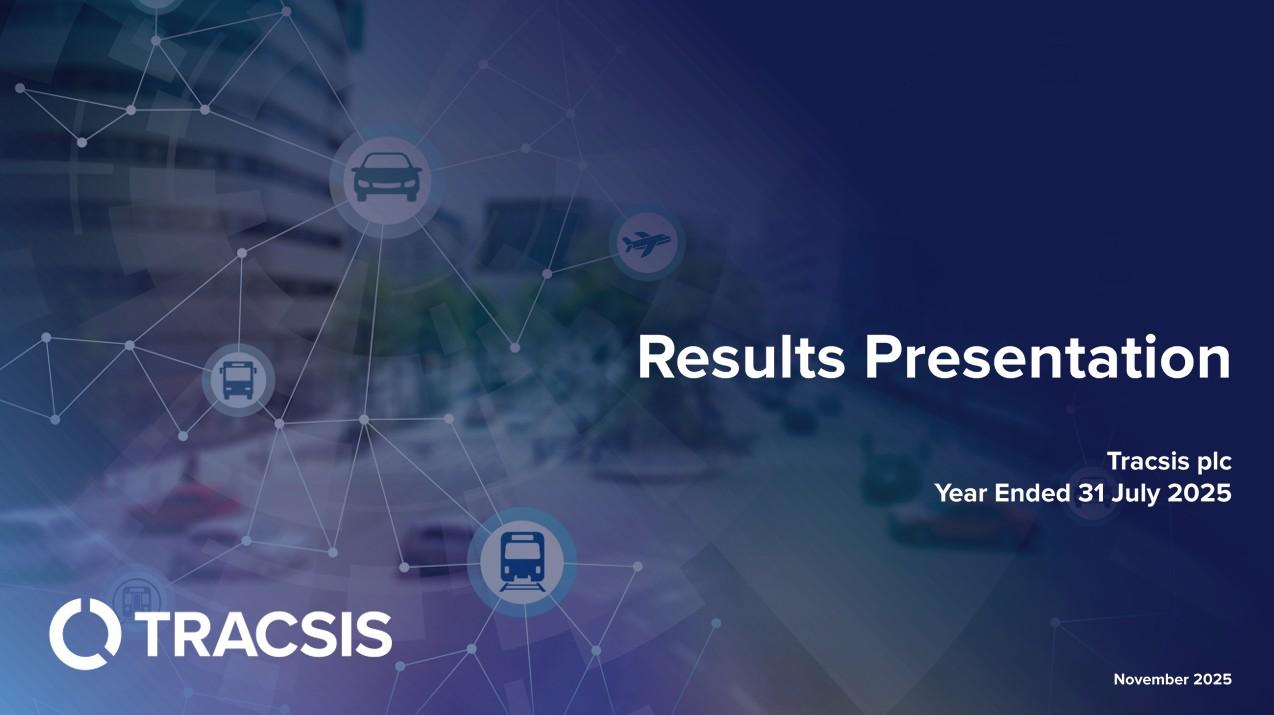 Results Presentation

Tracsis plc
Year Ended 31 July 2025

TRACSIS

November 2025